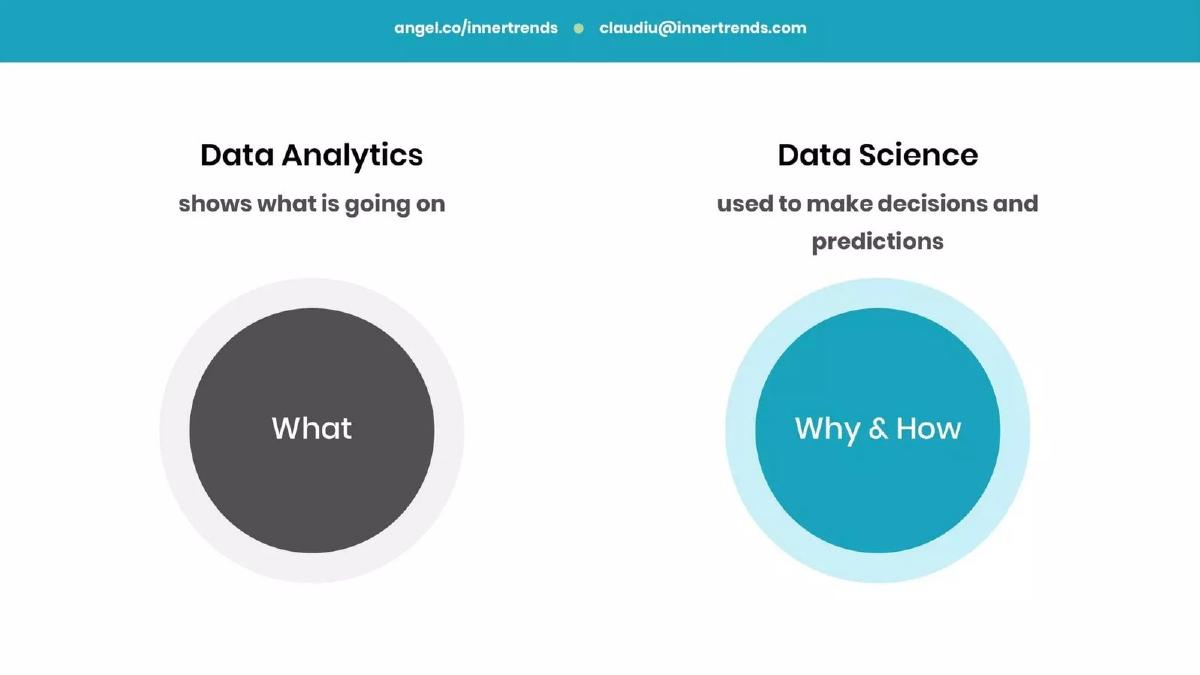 angel.co/innertrends • claudiu@innertrends.com

Data Analytics
shows what is going on

What

Data Science
used to make decisions and predictions

Why & How